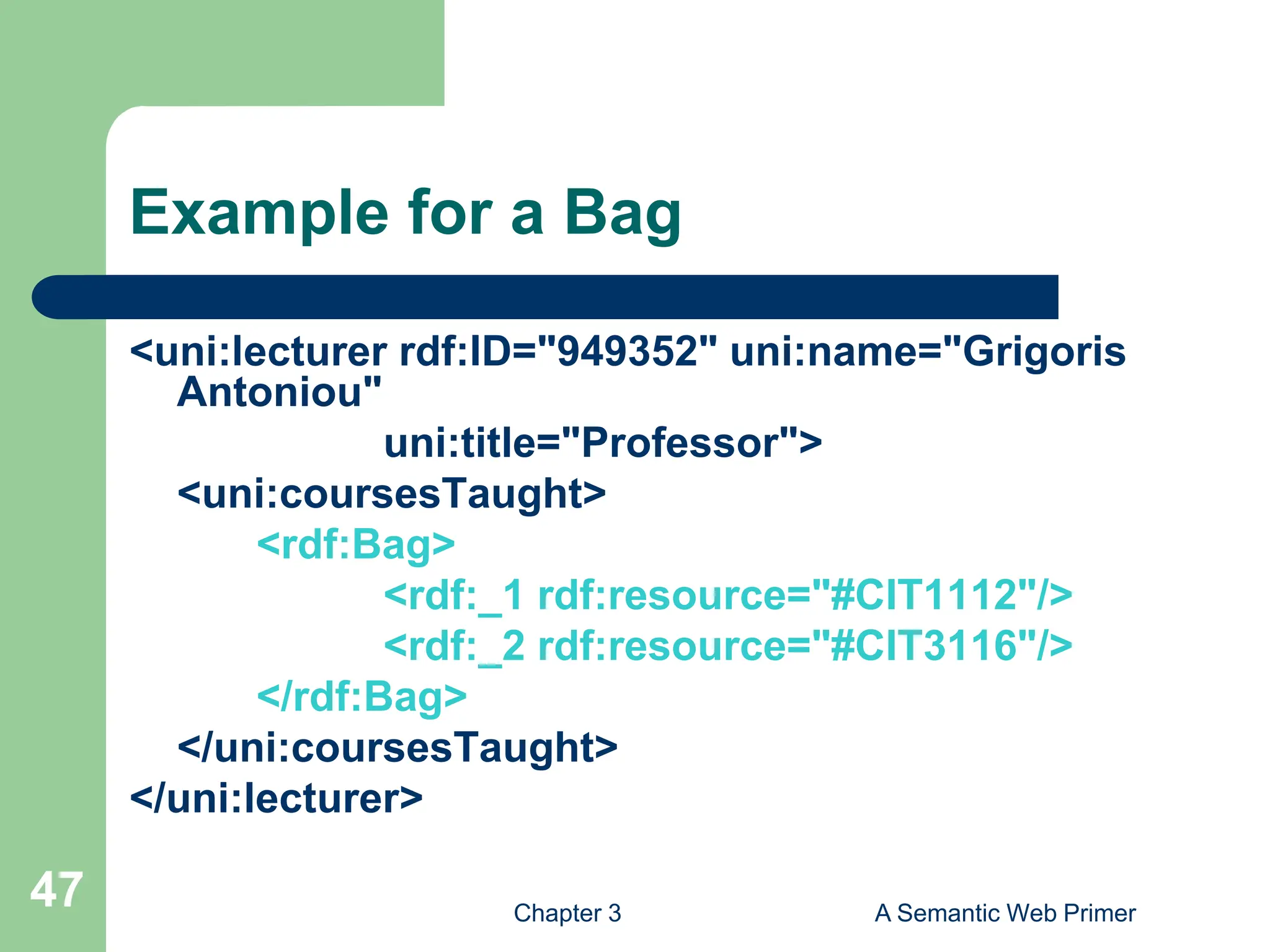 Example for a Bag

<uni:lecturer rdf:ID="949352" uni:name="Grigoris Antoniou"
uni:title="Professor">
<uni:coursesTaught>
<rdf:Bag>
<rdf:_1 rdf:resource="#CIT1112"/>
<rdf:_2 rdf:resource="#CIT3116"/>
</rdf:Bag>
</uni:coursesTaught>
</uni:lecturer>

47

Chapter 3

A Semantic Web Primer